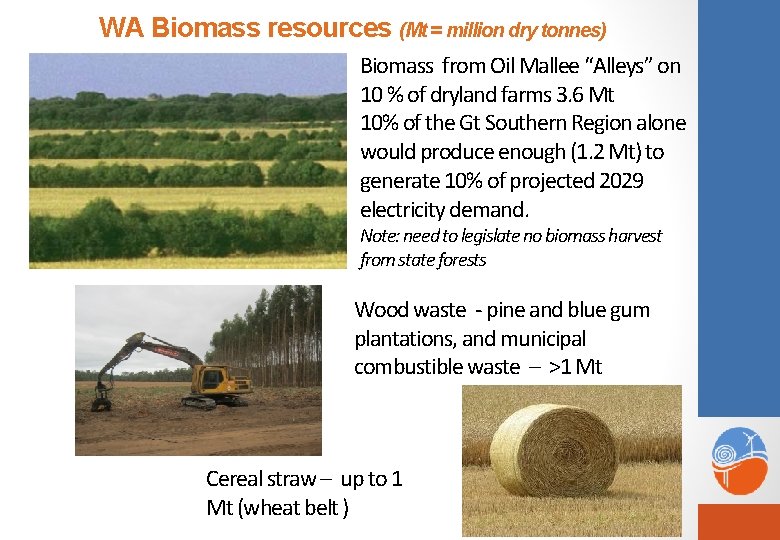 WA Biomass resources (Mt = million dry tonnes)

Biomass from Oil Mallee "Alleys" on 10 % of dryland farms 3.6 Mt
10% of the Gt Southern Region alone would produce enough (1.2 Mt) to generate 10% of projected 2029 electricity demand.
Note: need to legislate no biomass harvest from state forests

Wood waste - pine and blue gum plantations, and municipal combustible waste – >1 Mt

Cereal straw – up to 1 Mt (wheat belt )